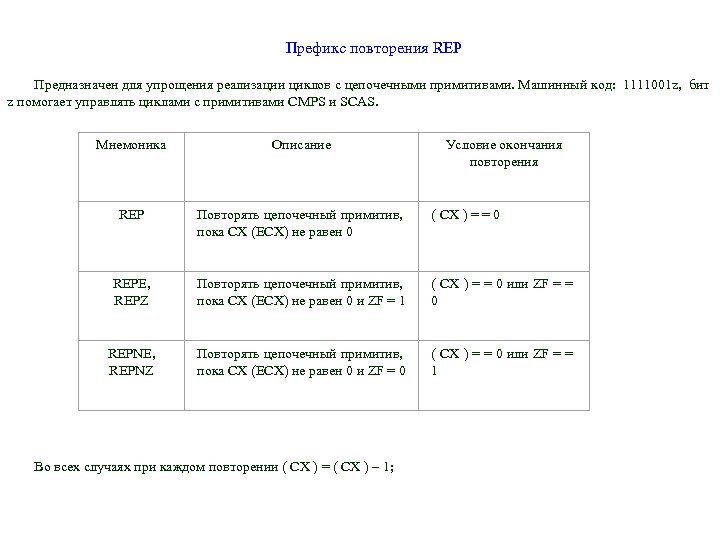 Префикс повторения REP

Предназначен для упрощения реализации циклов с цепочечными примитивами. Машинный код: 1111001z, бит z помогает управлять циклами с примитивами CMPS и SCAS.

| Мнемоника | Описание | Условие окончания повторения |
|---|---|---|
| REP | Повторять цепочечный примитив, пока CX (ECX) не равен 0 | ( CX ) = = 0 |
| REPE, REPZ | Повторять цепочечный примитив, пока CX (ECX) не равен 0 и ZF = 1 | ( CX ) = = 0 или ZF = = 0 |
| REPNE, REPNZ | Повторять цепочечный примитив, пока CX (ECX) не равен 0 и ZF = 0 | ( CX ) = = 0 или ZF = = 1 |

Во всех случаях при каждом повторении ( CX ) = ( CX ) – 1;